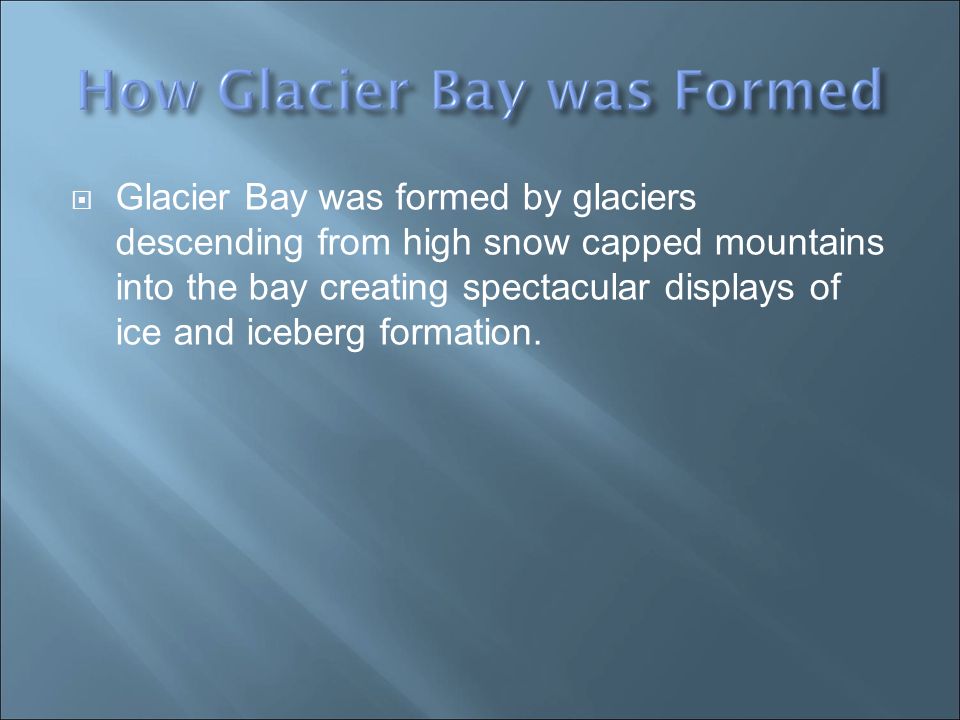 How Glacier Bay was Formed

Glacier Bay was formed by glaciers descending from high snow capped mountains into the bay creating spectacular displays of ice and iceberg formation.